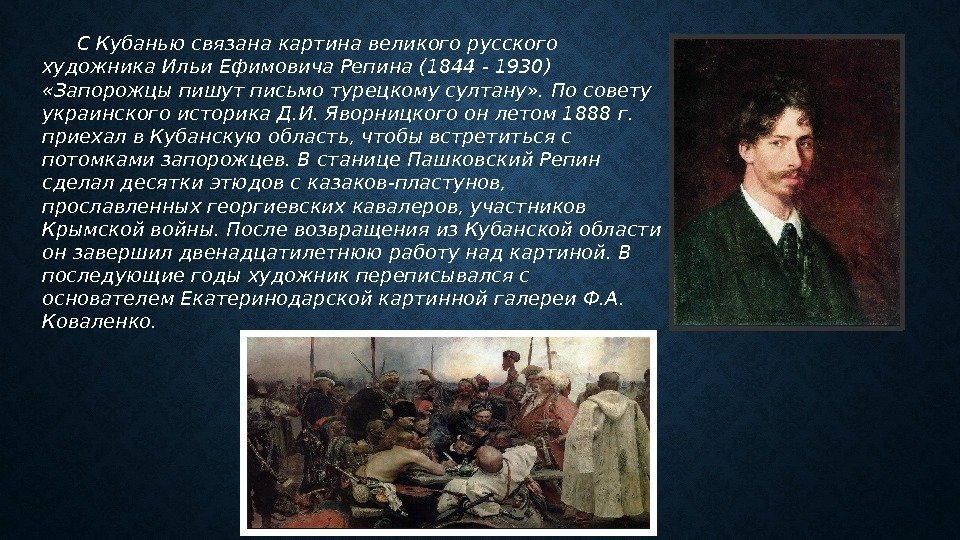 С Кубанью связана картина великого русского художника Ильи Ефимовича Репина (1844 - 1930) «Запорожцы пишут письмо турецкому султану». По совету украинского историка Д.И. Яворницкого он летом 1888 г. приехал в Кубанскую область, чтобы встретиться с потомками запорожцев. В станице Пашковский Репин сделал десятки этюдов с казаков-пластунов, прославленных георгиевских кавалеров, участников Крымской войны. После возвращения из Кубанской области он завершил двенадцатилетнюю работу над картиной. В последующие годы художник переписывался с основателем Екатеринодарской картинной галереи Ф.А. Коваленко.